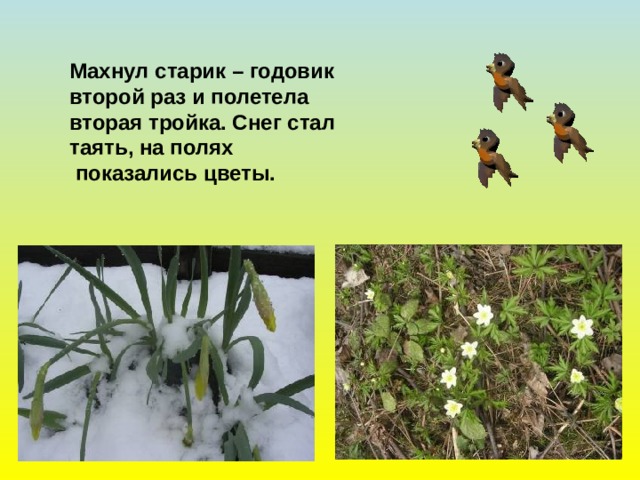 Махнул старик – годовик второй раз и полетела вторая тройка. Снег стал таять, на полях показались цветы.